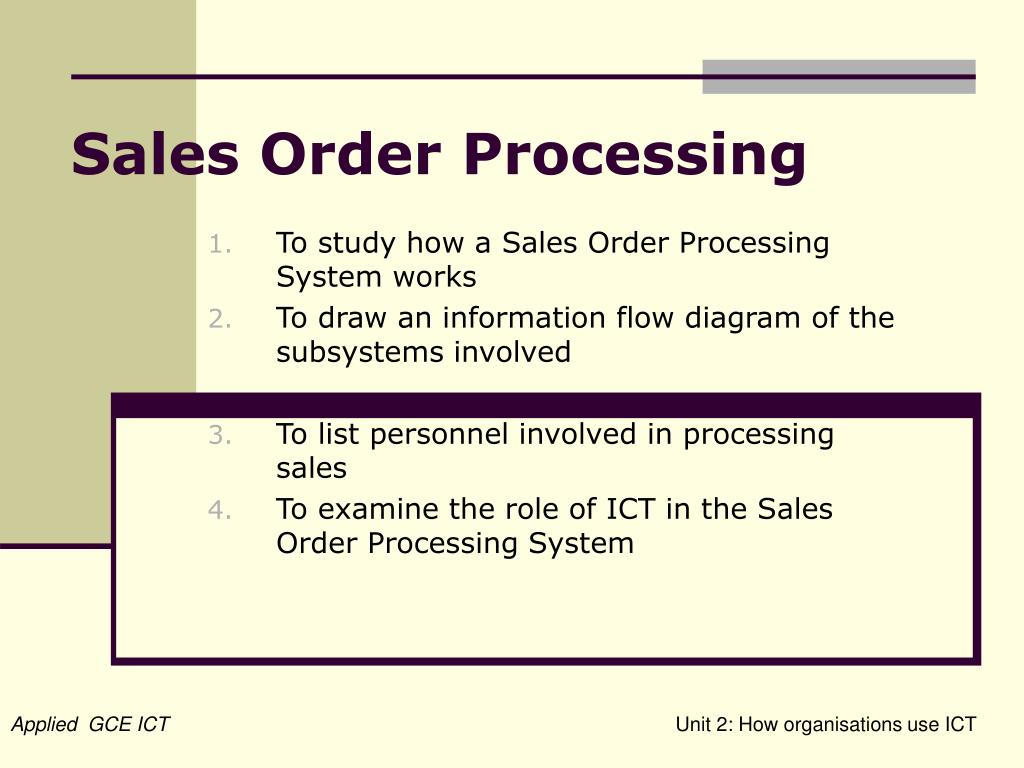 Sales Order Processing

1. To study how a Sales Order Processing System works
2. To draw an information flow diagram of the subsystems involved
3. To list personnel involved in processing sales
4. To examine the role of ICT in the Sales Order Processing System

Applied GCE ICT

Unit 2: How organisations use ICT